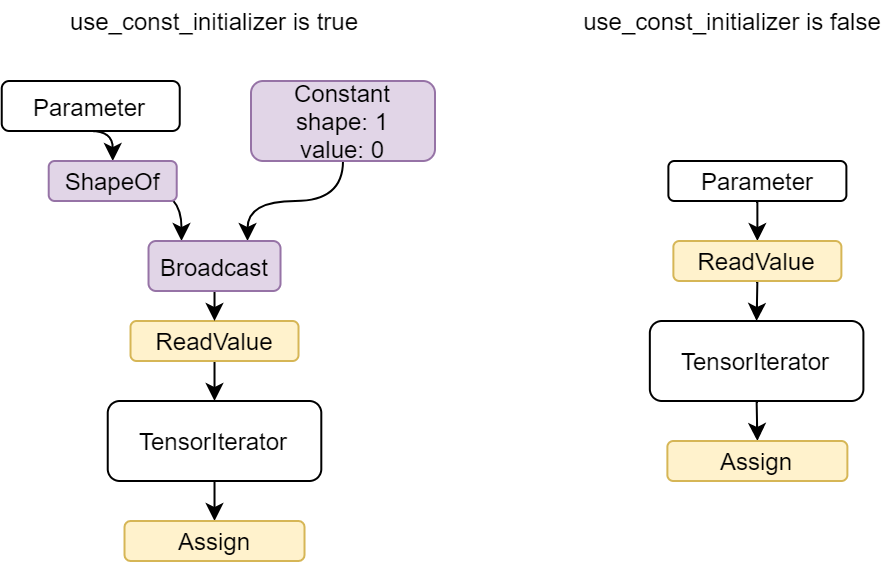 use_const_initializer is true

Parameter

Constant
shape: 1
value: 0

ShapeOf

Broadcast

ReadValue

TensorIterator

Assign

use_const_initializer is false

Parameter

ReadValue

TensorIterator

Assign